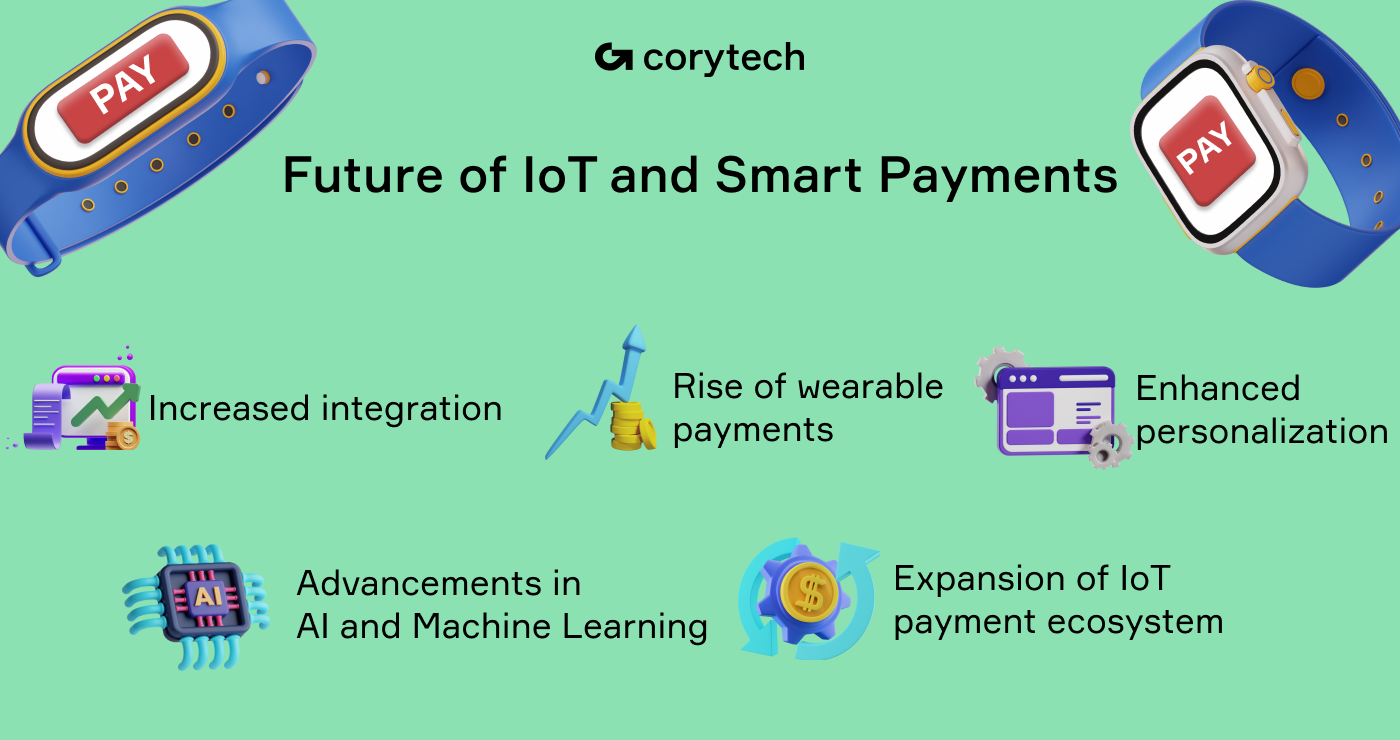 PAY

corytech

PAY

Future of IoT and Smart Payments

Increased integration

Rise of wearable payments

Enhanced personalization

AI

Advancements in AI and Machine Learning

$

Expansion of IoT payment ecosystem